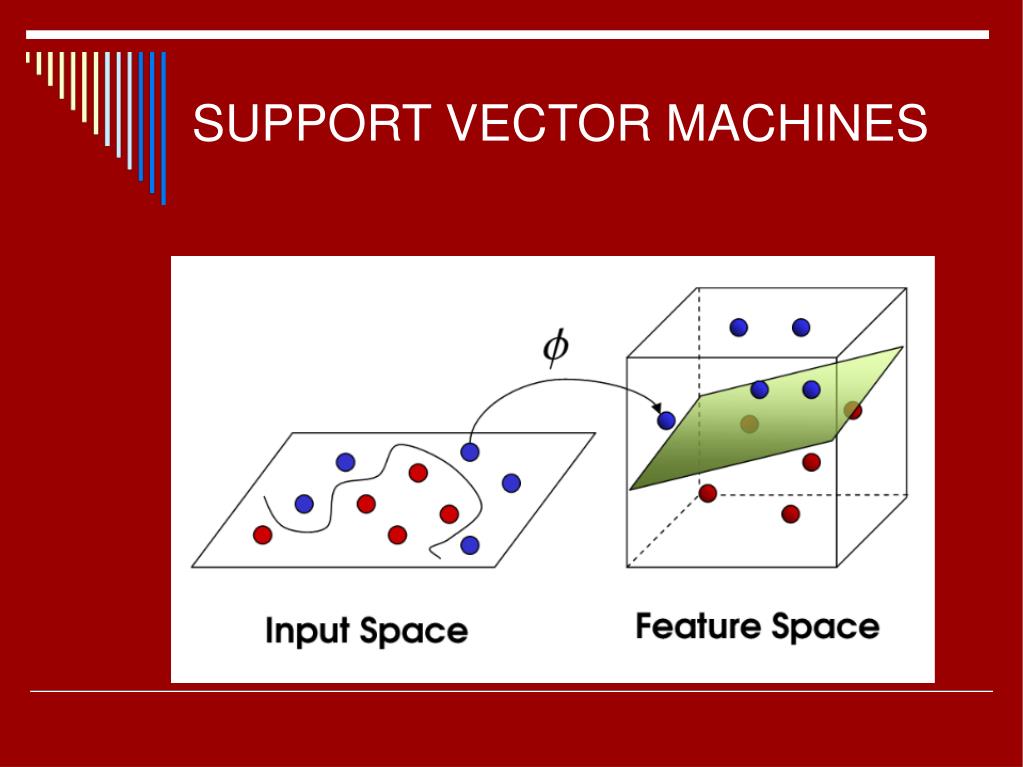 SUPPORT VECTOR MACHINES

$\phi$

Input Space

Feature Space